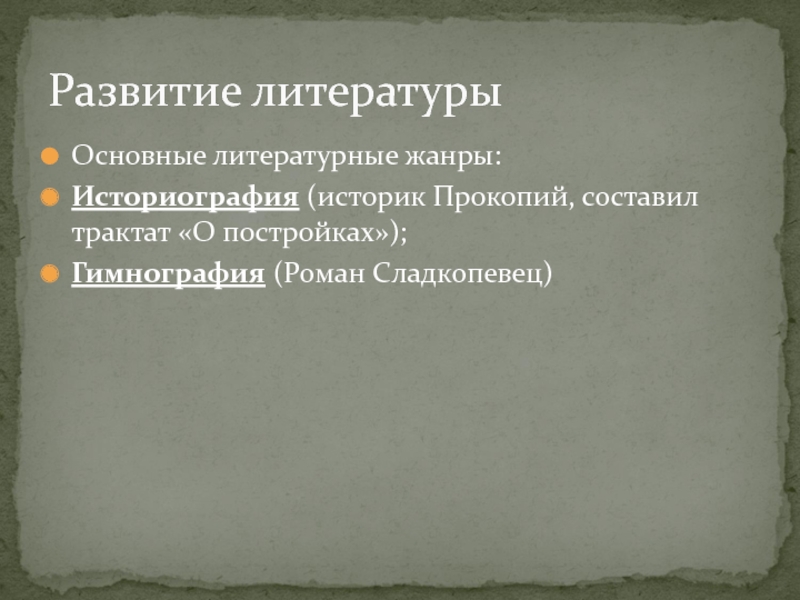 Развитие литературы

Основные литературные жанры:

Историография (историк Прокопий, составил трактат «О постройках»);

Гимнография (Роман Сладкопевец)